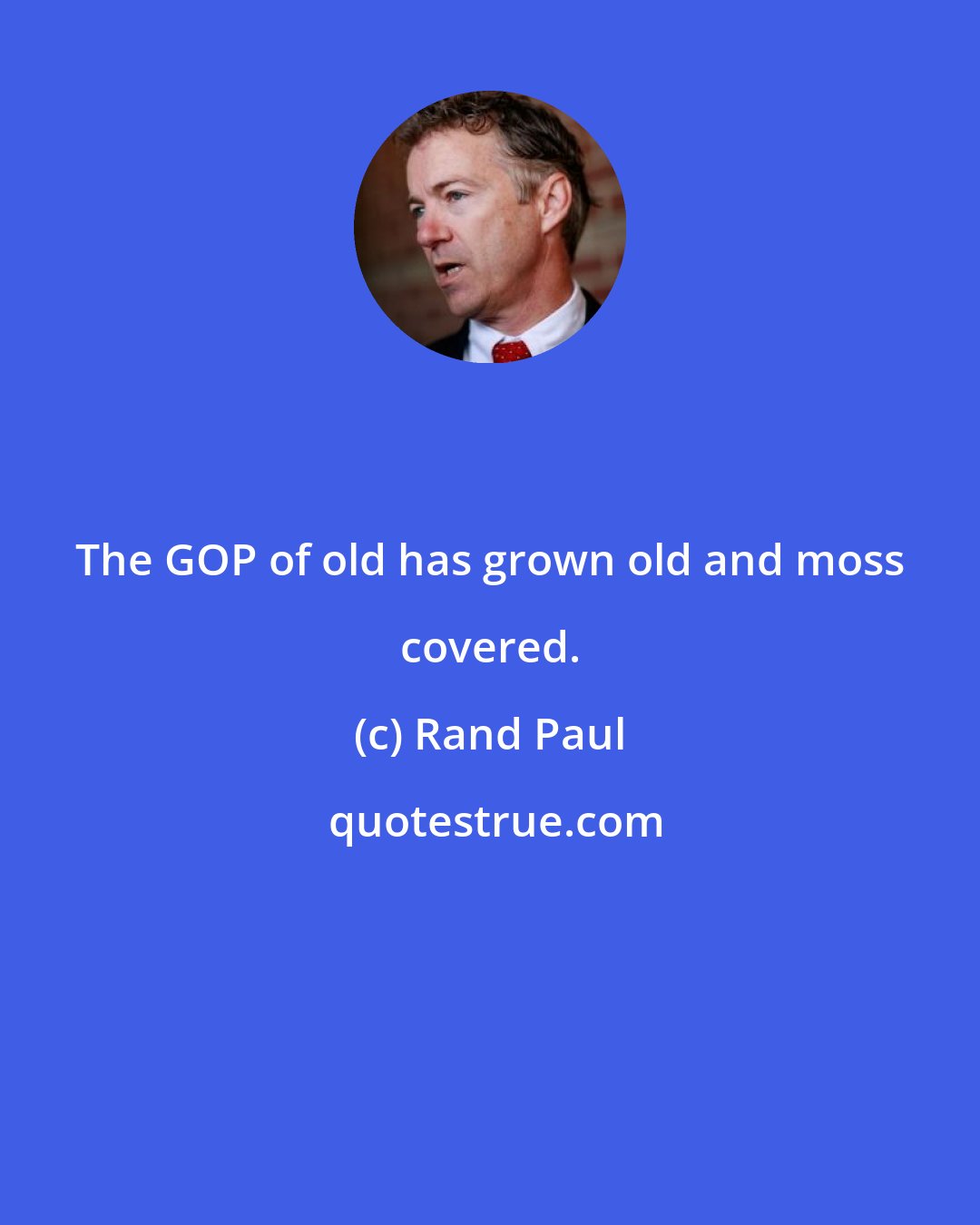 The GOP of old has grown old and moss covered.

(c) Rand Paul

quotestrue.com